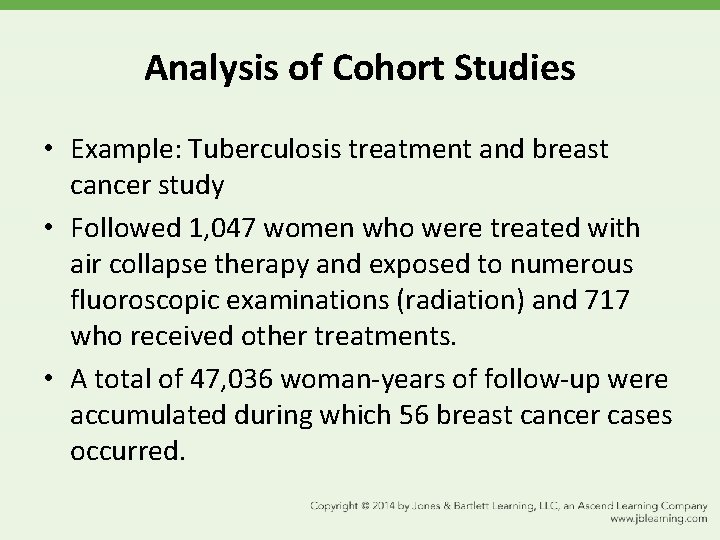 Analysis of Cohort Studies

• Example: Tuberculosis treatment and breast cancer study

• Followed 1,047 women who were treated with air collapse therapy and exposed to numerous fluoroscopic examinations (radiation) and 717 who received other treatments.

• A total of 47,036 woman-years of follow-up were accumulated during which 56 breast cancer cases occurred.

Copyright © 2014 by Jones & Bartlett Learning, LLC, an Ascend Learning Company
www.jblearning.com